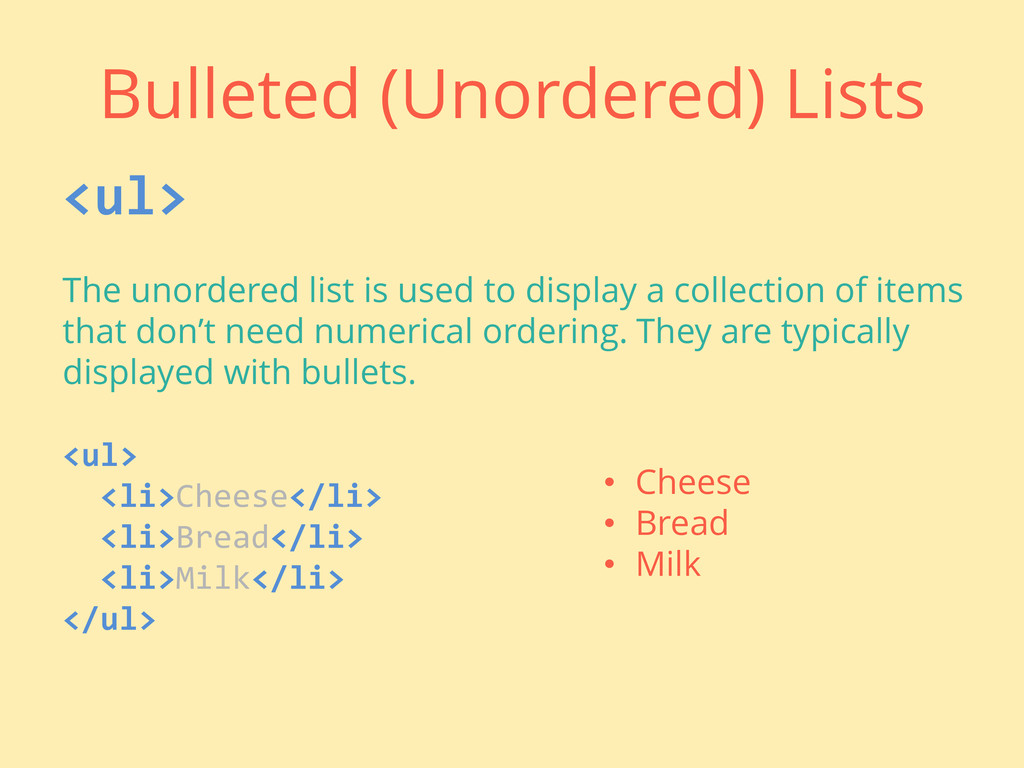 Bulleted (Unordered) Lists

<ul>

The unordered list is used to display a collection of items that don’t need numerical ordering. They are typically displayed with bullets.

<ul>
  <li>Cheese</li>
  <li>Bread</li>
  <li>Milk</li>
</ul>

• Cheese
• Bread
• Milk